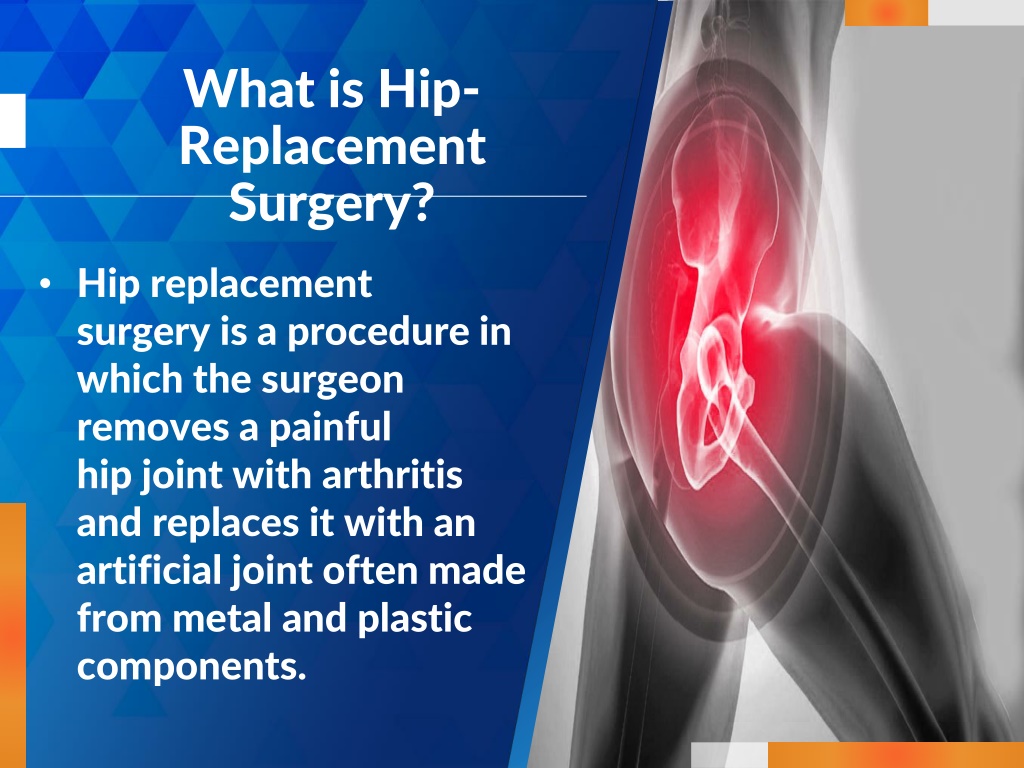 What is Hip-Replacement Surgery?

• Hip replacement surgery is a procedure in which the surgeon removes a painful hip joint with arthritis and replaces it with an artificial joint often made from metal and plastic components.